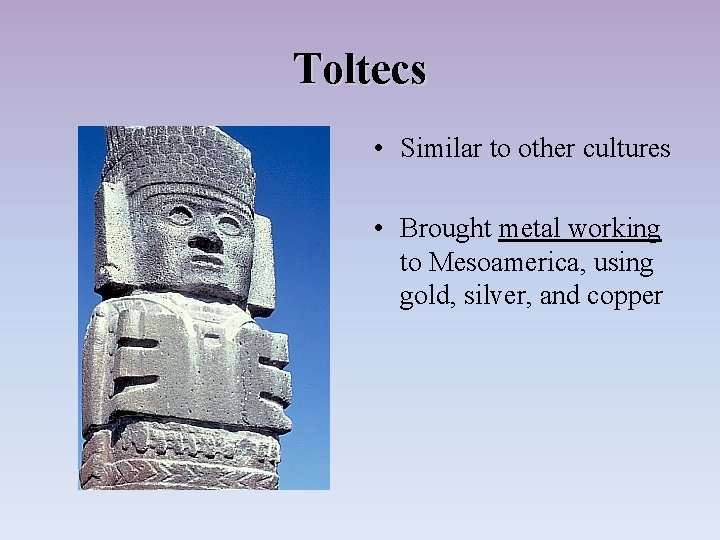 Toltecs

• Similar to other cultures

• Brought metal working to Mesoamerica, using gold, silver, and copper